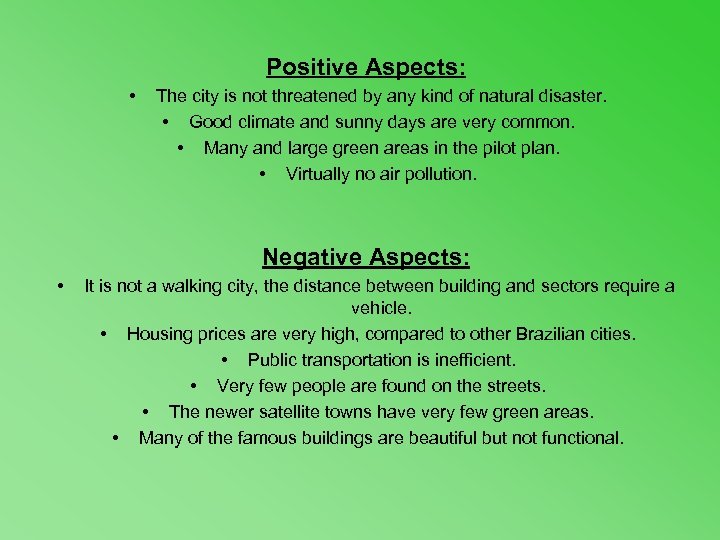 Positive Aspects:

• The city is not threatened by any kind of natural disaster.
• Good climate and sunny days are very common.
• Many and large green areas in the pilot plan.
• Virtually no air pollution.

Negative Aspects:

• It is not a walking city, the distance between building and sectors require a vehicle.
• Housing prices are very high, compared to other Brazilian cities.
• Public transportation is inefficient.
• Very few people are found on the streets.
• The newer satellite towns have very few green areas.
• Many of the famous buildings are beautiful but not functional.